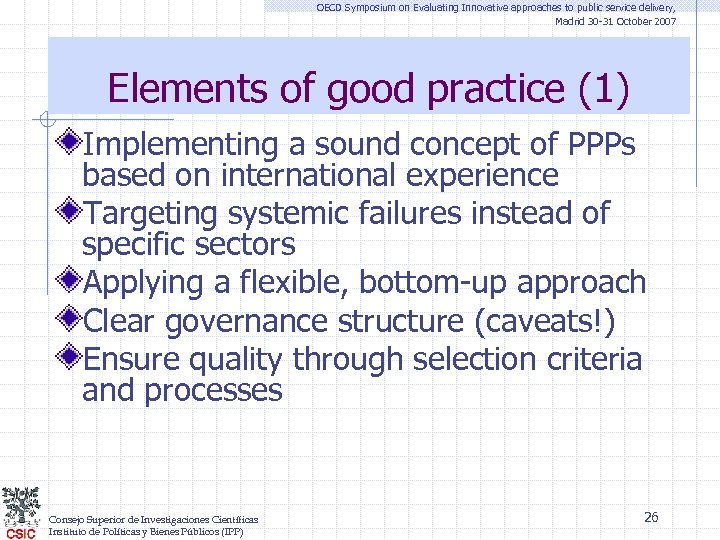 OECD Symposium on Evaluating Innovative approaches to public service delivery, Madrid 30-31 October 2007

Elements of good practice (1)

Implementing a sound concept of PPPs based on international experience

Targeting systemic failures instead of specific sectors

Applying a flexible, bottom-up approach

Clear governance structure (caveats!)

Ensure quality through selection criteria and processes

CSIC

Consejo Superior de Investigaciones Científicas
Instituto de Políticas y Bienes Públicos (IPP)

26